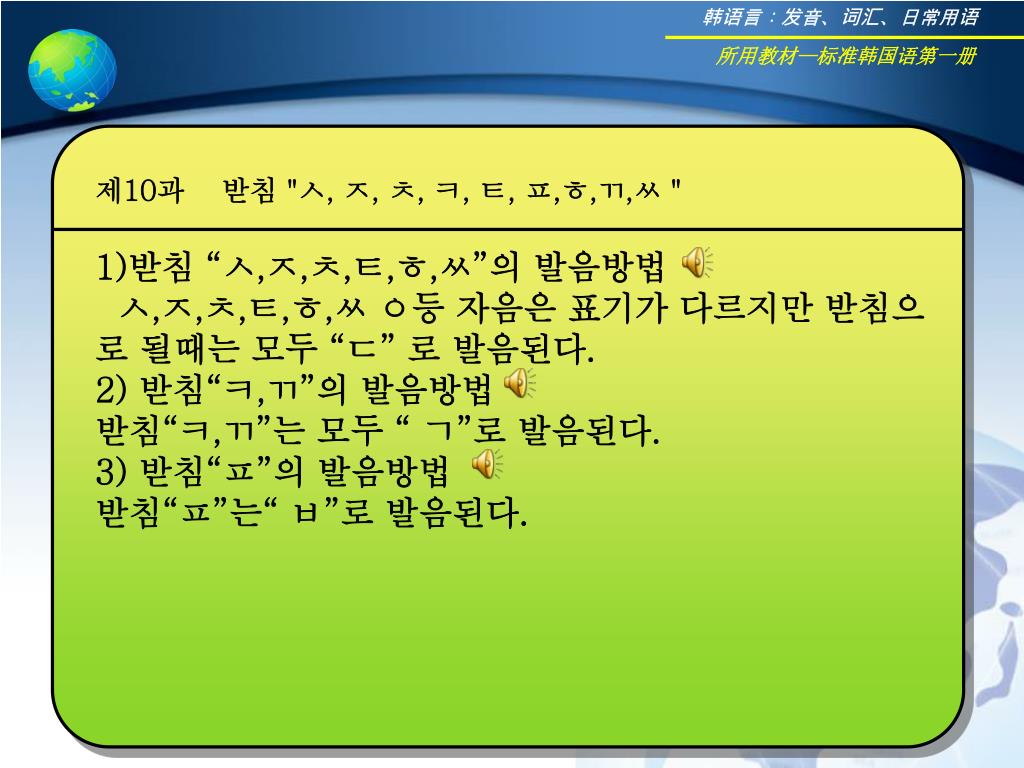 韩语言：发音、词汇、日常用语

所用教材—标准韩国语第一册

제10과　받침 "ㅅ, ㅈ, ㅊ, ㅋ, ㅌ, ㅍ,ㅎ,ㄲ,ㅆ "

1)받침 “ㅅ,ㅈ,ㅊ,ㅌ,ㅎ,ㅆ”의 발음방법
ㅅ,ㅈ,ㅊ,ㅌ,ㅎ,ㅆ ㅇ등 자음은 표기가 다르지만 받침으로 될때는 모두 “ㄷ” 로 발음된다.
2) 받침“ㅋ,ㄲ”의 발음방법
받침“ㅋ,ㄲ”는 모두 “ ㄱ”로 발음된다.
3) 받침“ㅍ”의 발음방법
받침“ㅍ”는“ ㅂ”로 발음된다.